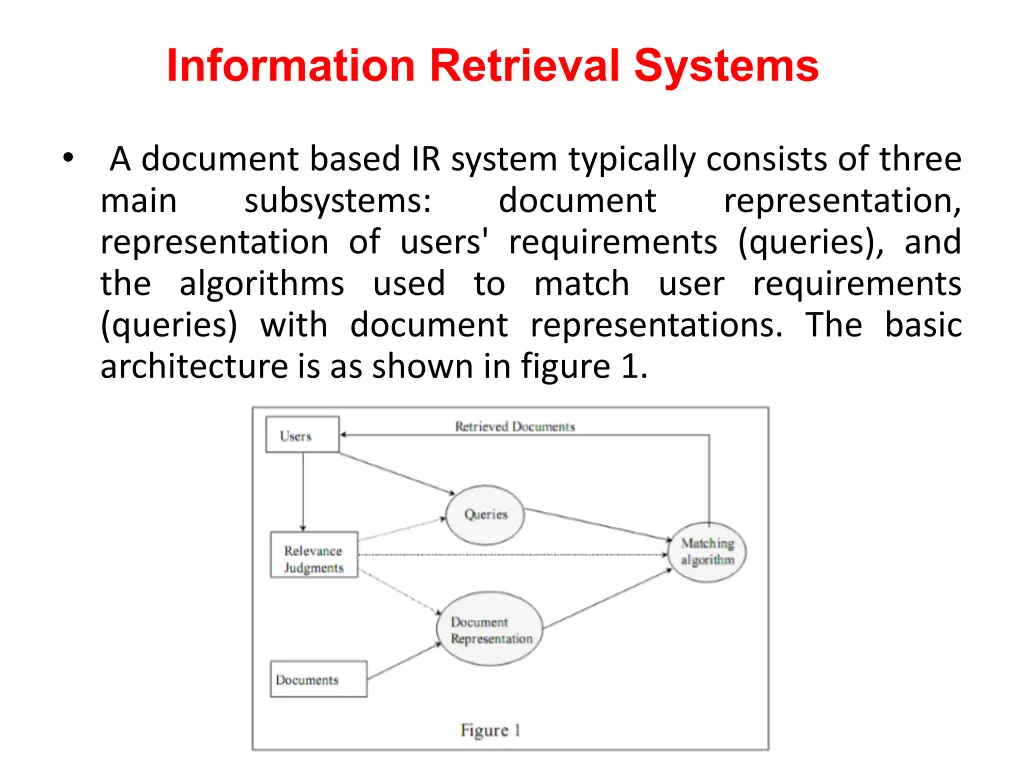 Information Retrieval Systems

• A document based IR system typically consists of three main subsystems: document representation, representation of users' requirements (queries), and the algorithms used to match user requirements (queries) with document representations. The basic architecture is as shown in figure 1.

Users
Retrieved Documents
Queries
Relevance Judgments
Matching algorithm
Document Representation
Documents
Figure 1